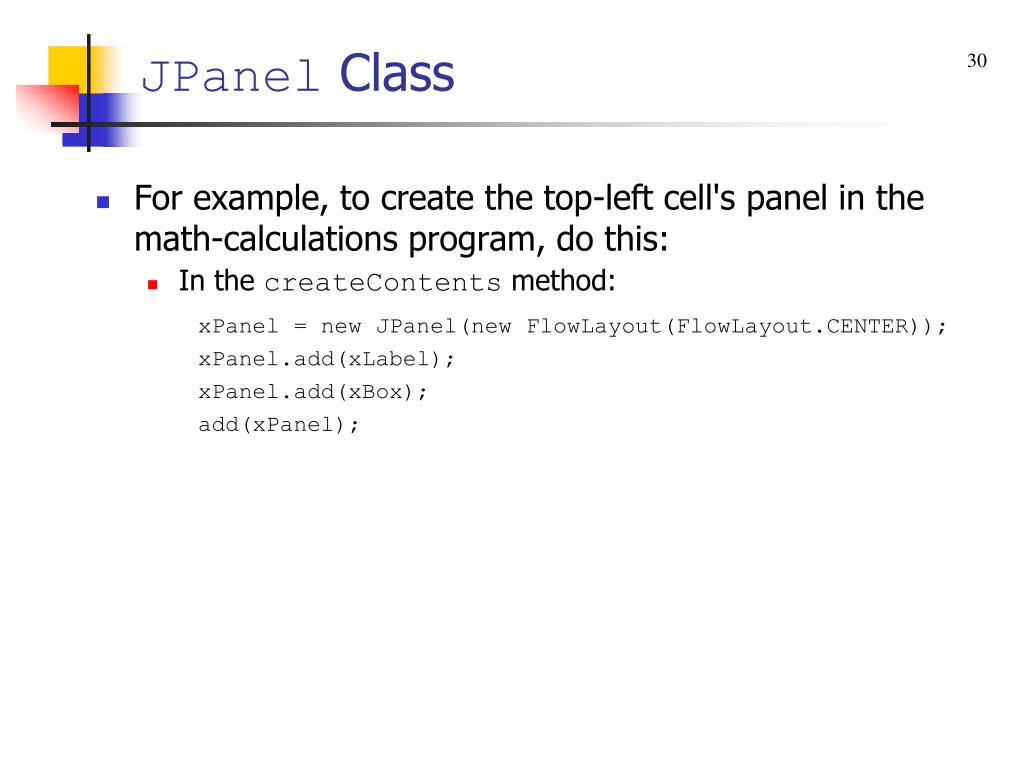 JPanel Class

30

For example, to create the top-left cell's panel in the math-calculations program, do this:

In the createContents method:

xPanel = new JPanel(new FlowLayout(FlowLayout.CENTER));
xPanel.add(xLabel);
xPanel.add(xBox);
add(xPanel);